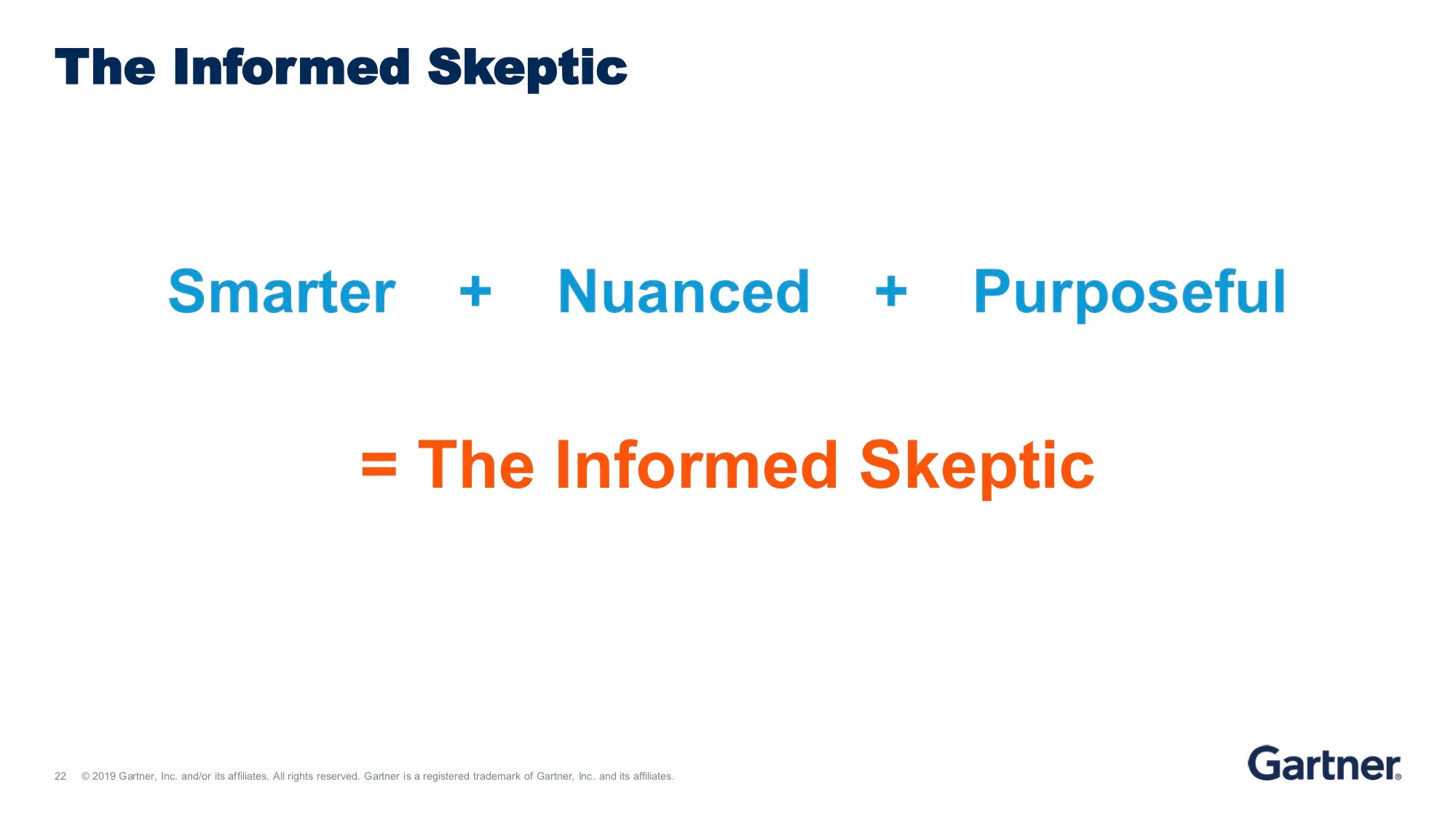 The Informed Skeptic

Smarter + Nuanced + Purposeful

= The Informed Skeptic

22 © 2019 Gartner, Inc. and/or its affiliates. All rights reserved. Gartner is a registered trademark of Gartner, Inc. and its affiliates.

Gartner®